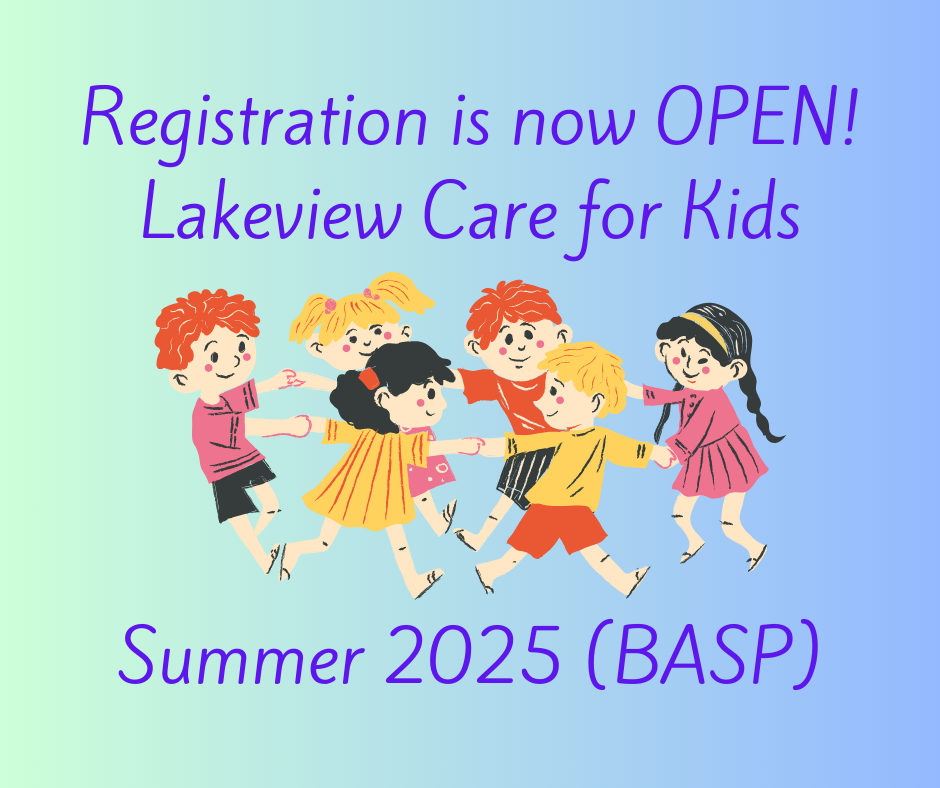 Registration is now OPEN!
Lakeview Care for Kids

Summer 2025 (BASP)